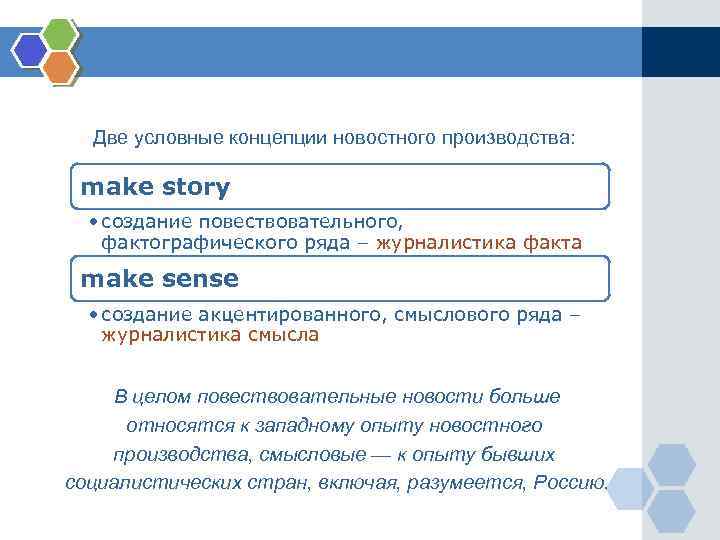 Две условные концепции новостного производства:

make story

• создание повествовательного, фактографического ряда – журналистика факта

make sense

• создание акцентированного, смыслового ряда – журналистика смысла

В целом повествовательные новости больше относятся к западному опыту новостного производства, смысловые — к опыту бывших социалистических стран, включая, разумеется, Россию.